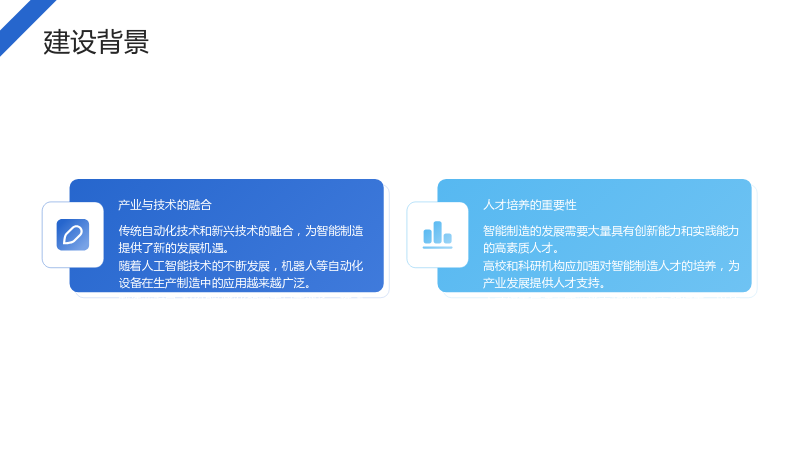 建设背景

产业与技术的融合

传统自动化技术和新兴技术的融合，为智能制造提供了新的发展机遇。
随着人工智能技术的不断发展，机器人等自动化设备在生产制造中的应用越来越广泛。

人才培养的重要性

智能制造的发展需要大量具有创新能力和实践能力的高素质人才。
高校和科研机构应加强对智能制造人才的培养，为产业发展提供人才支持。